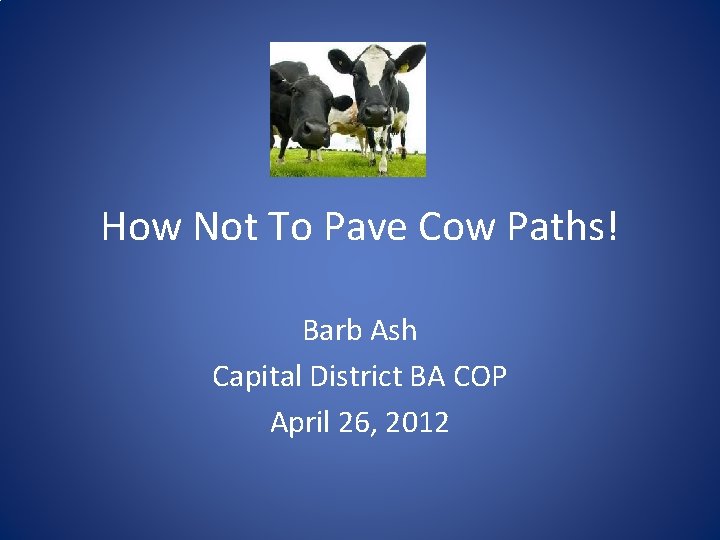 How Not To Pave Cow Paths!

Barb Ash
Capital District BA COP
April 26, 2012